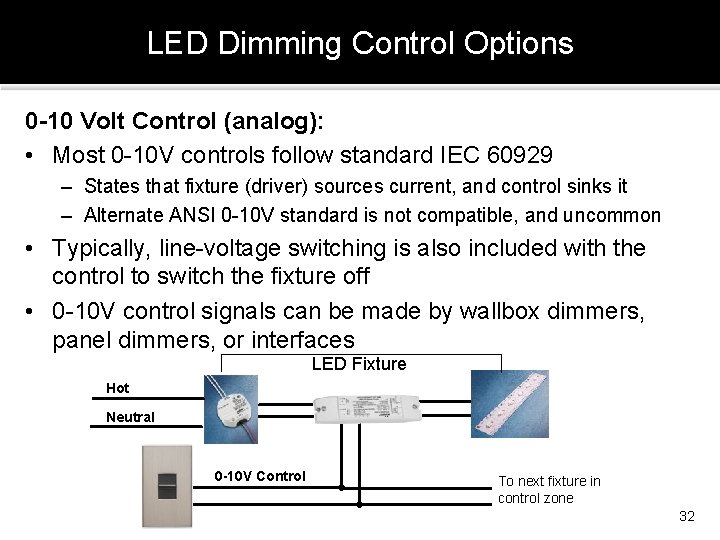 LED Dimming Control Options

0-10 Volt Control (analog):

• Most 0-10V controls follow standard IEC 60929
– States that fixture (driver) sources current, and control sinks it
– Alternate ANSI 0-10V standard is not compatible, and uncommon

• Typically, line-voltage switching is also included with the control to switch the fixture off

• 0-10V control signals can be made by wallbox dimmers, panel dimmers, or interfaces

LED Fixture

Hot

Neutral

0-10V Control

To next fixture in control zone

32